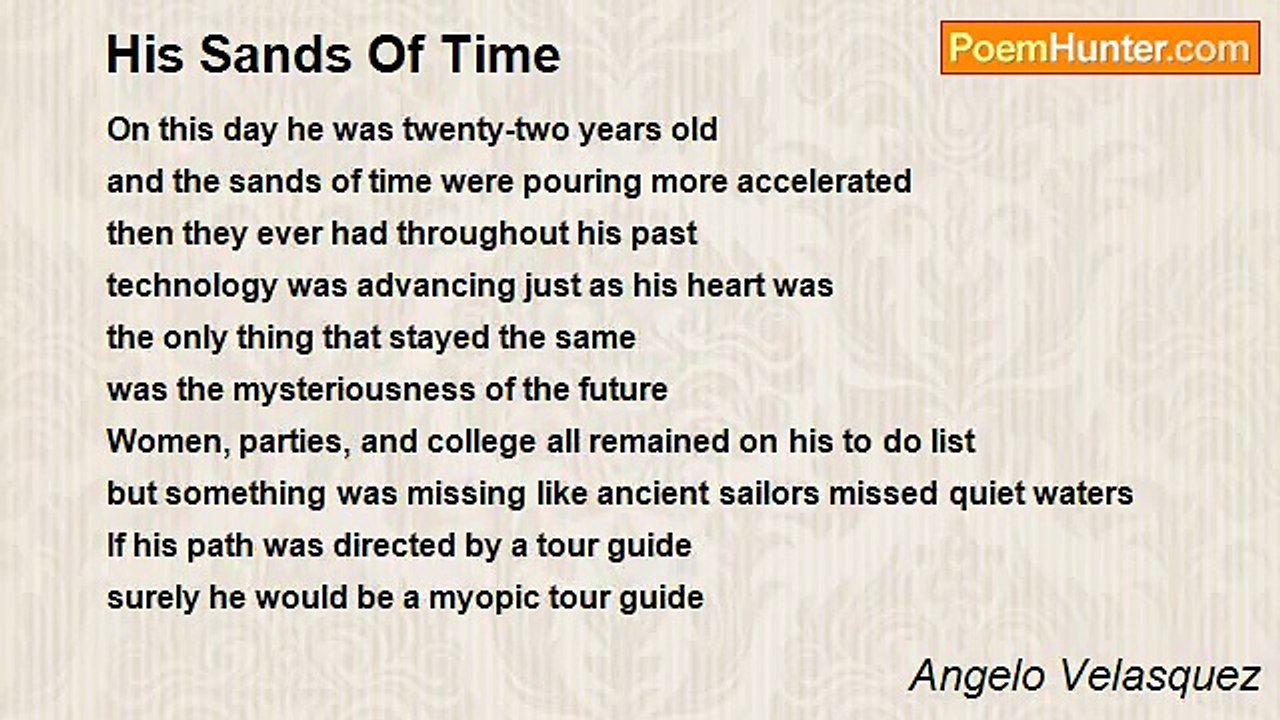 His Sands Of Time

PoemHunter.com

On this day he was twenty-two years old
and the sands of time were pouring more accelerated
then they ever had throughout his past
technology was advancing just as his heart was
the only thing that stayed the same
was the mysteriousness of the future
Women, parties, and college all remained on his to do list
but something was missing like ancient sailors missed quiet waters
If his path was directed by a tour guide
surely he would be a myopic tour guide

Angelo Velasquez